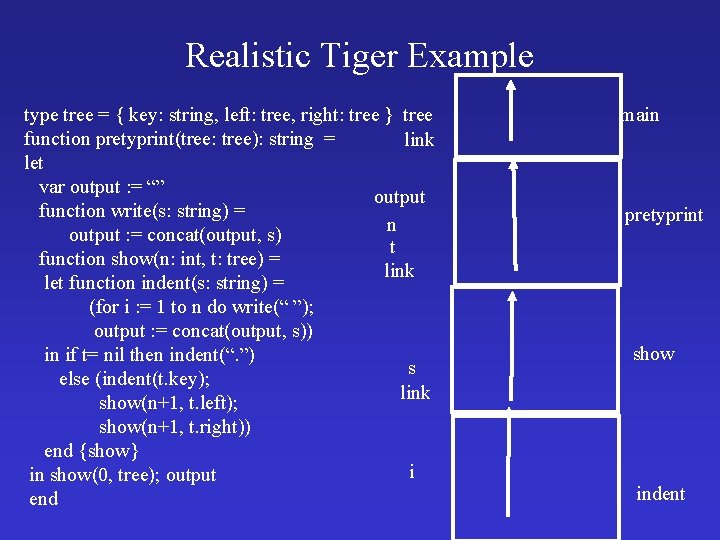 Realistic Tiger Example

type tree = { key: string, left: tree, right: tree }
function pretyprint(tree: tree): string =
let
var output := “”
function write(s: string) =
output := concat(output, s)
function show(n: int, t: tree) =
let function indent(s: string) =
(for i := 1 to n do write(“ ”);
output := concat(output, s))
in if t= nil then indent(“.”)
else (indent(t.key);
show(n+1, t.left);
show(n+1, t.right))
end {show}
in show(0, tree); output
end

tree
link

output
n
t
link

s
link

i

main

pretyprint

show

indent